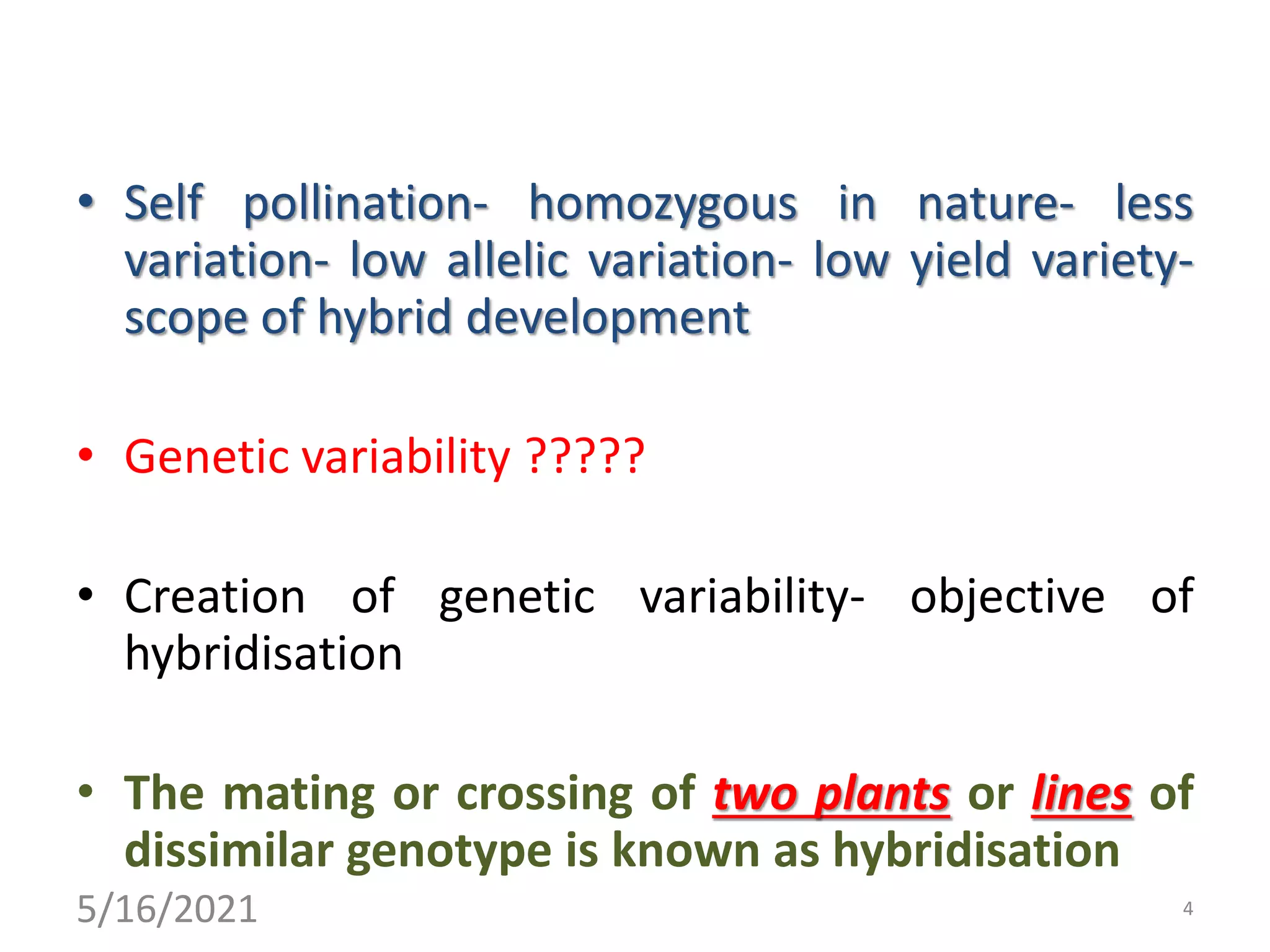 • Self pollination- homozygous in nature- less variation- low allelic variation- low yield variety- scope of hybrid development

• Genetic variability ?????

• Creation of genetic variability- objective of hybridisation

• The mating or crossing of two plants or lines of dissimilar genotype is known as hybridisation

5/16/2021

4